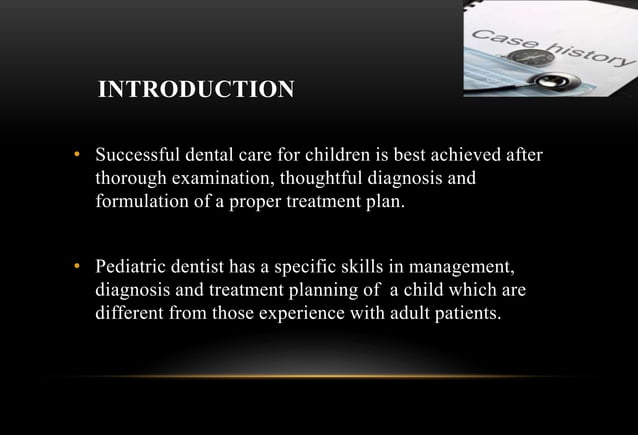 Case history

INTRODUCTION

• Successful dental care for children is best achieved after thorough examination, thoughtful diagnosis and formulation of a proper treatment plan.

• Pediatric dentist has a specific skills in management, diagnosis and treatment planning of a child which are different from those experience with adult patients.